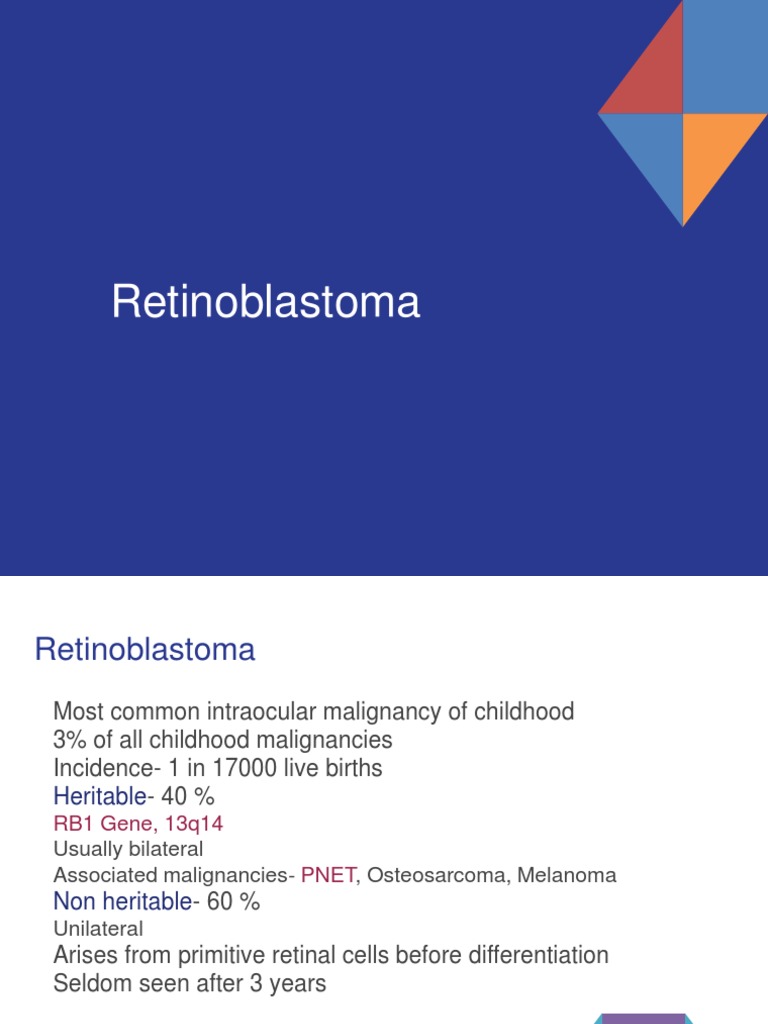 Retinoblastoma

Retinoblastoma

Most common intraocular malignancy of childhood
3% of all childhood malignancies
Incidence- 1 in 17000 live births
Heritable- 40 %
RB1 Gene, 13q14
Usually bilateral
Associated malignancies- PNET, Osteosarcoma, Melanoma
Non heritable- 60 %
Unilateral
Arises from primitive retinal cells before differentiation
Seldom seen after 3 years